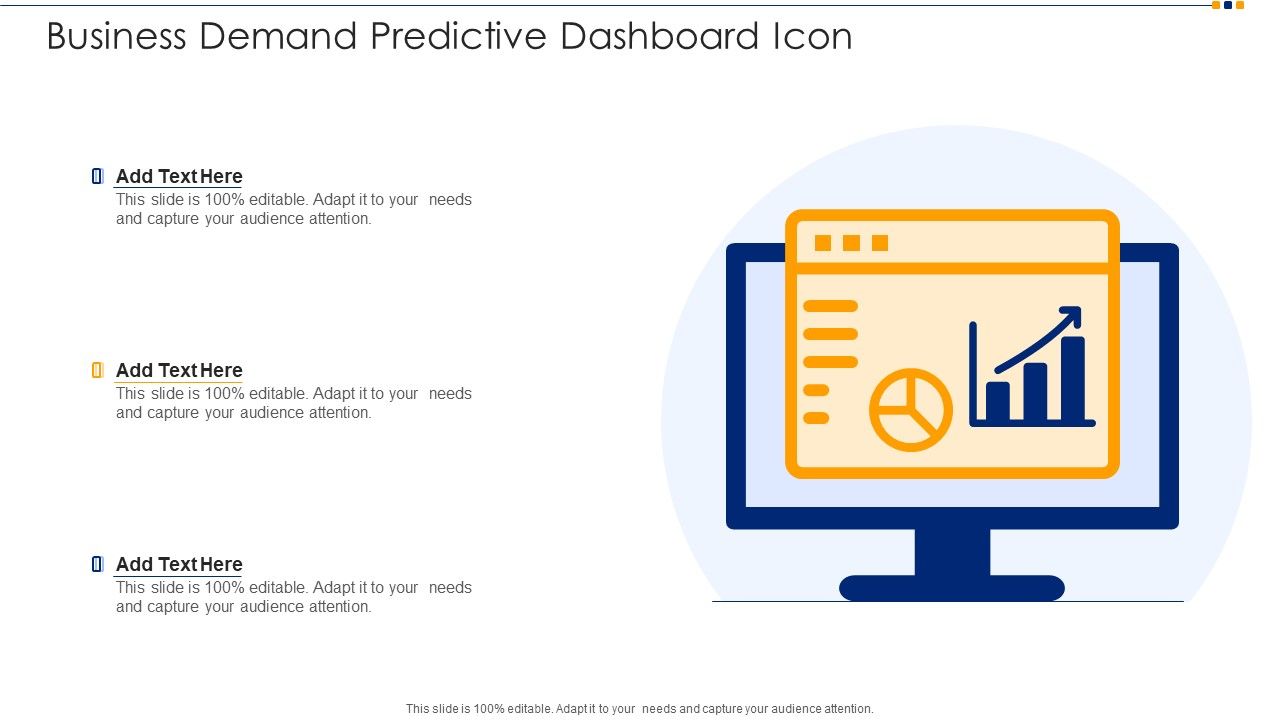 Business Demand Predictive Dashboard Icon

Add Text Here
This slide is 100% editable. Adapt it to your needs and capture your audience attention.

Add Text Here
This slide is 100% editable. Adapt it to your needs and capture your audience attention.

Add Text Here
This slide is 100% editable. Adapt it to your needs and capture your audience attention.

This slide is 100% editable. Adapt it to your needs and capture your audience attention.